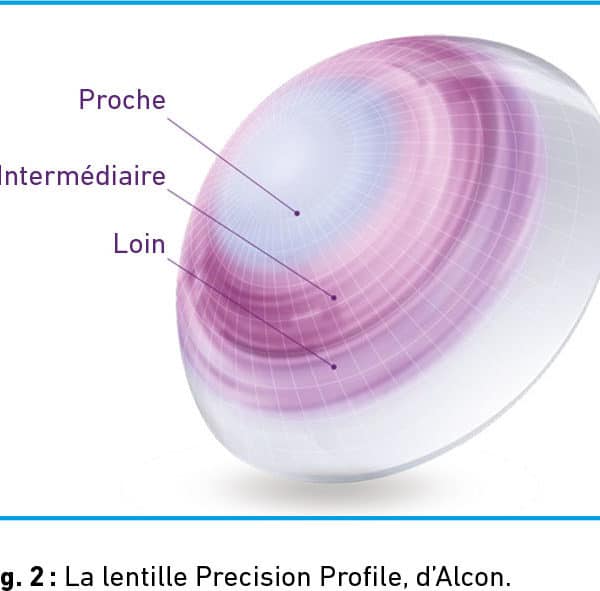 Proche

Intermédiaire

Loin

g. 2 : La lentille Precision Profile, d'Alcon.